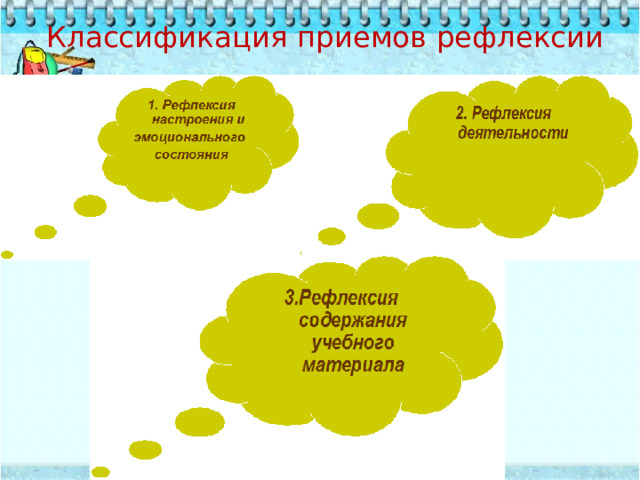 Классификация приемов рефлексии

1. Рефлексия настроения и эмоционального состояния

2. Рефлексия деятельности

3.Рефлексия содержания учебного материала